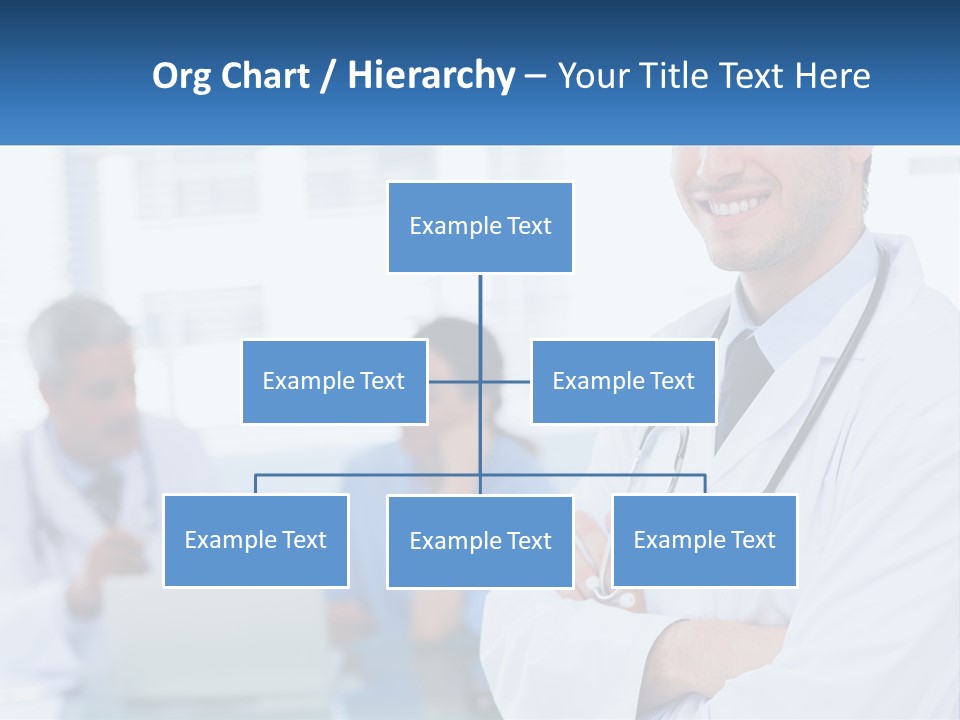 Org Chart / Hierarchy – Your Title Text Here

Example Text

Example Text

Example Text

Example Text

Example Text

Example Text